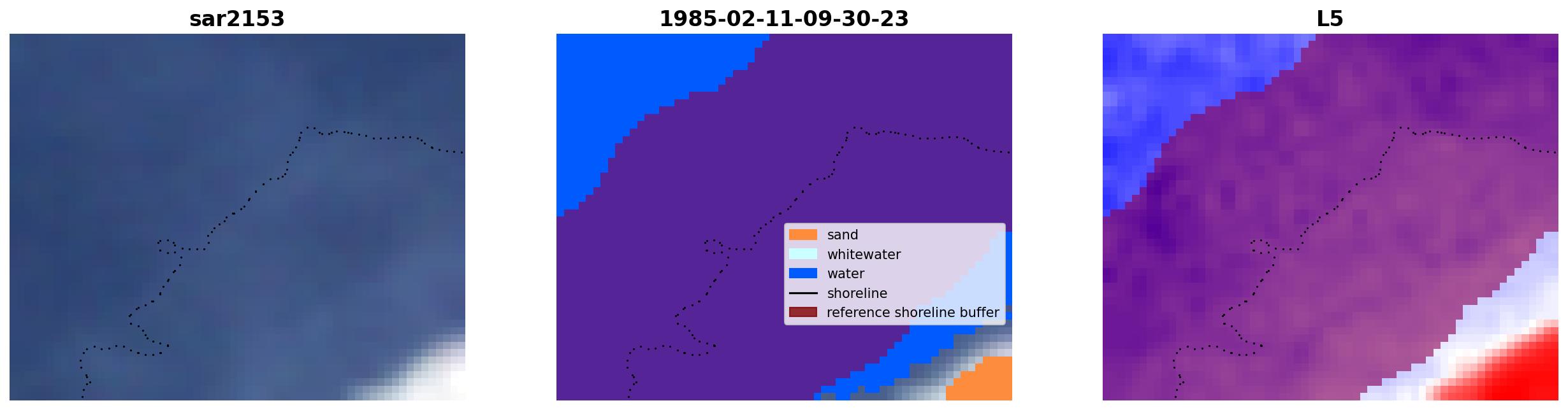 sar2153

1985-02-11-09-30-23

sand
whitewater
water
shoreline
reference shoreline buffer

L5